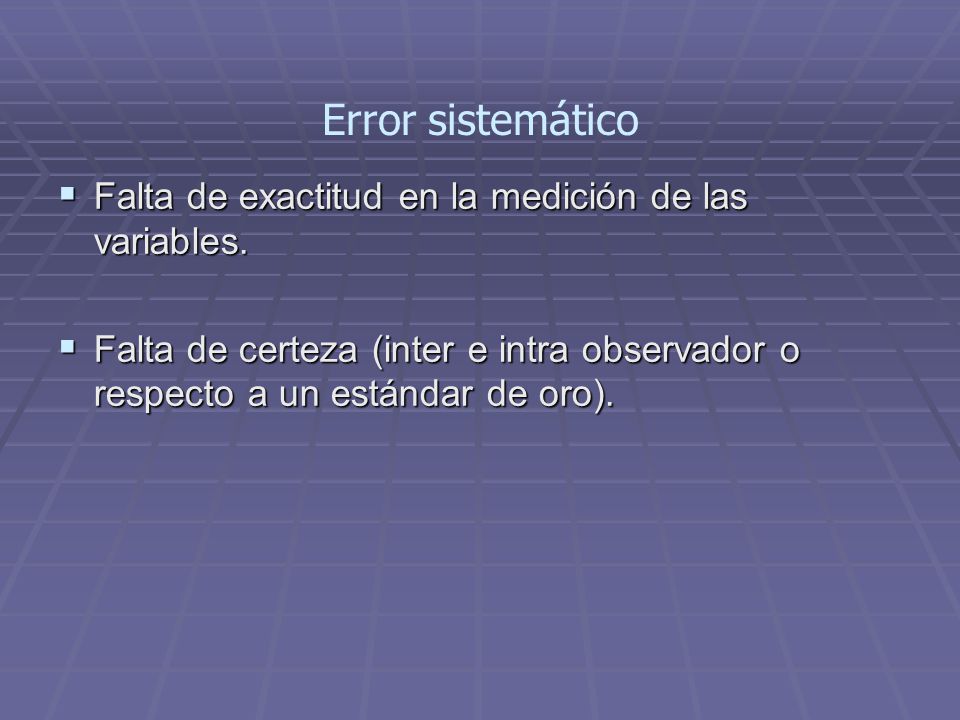 Error sistemático

▪ Falta de exactitud en la medición de las variables.

▪ Falta de certeza (inter e intra observador o respecto a un estándar de oro).